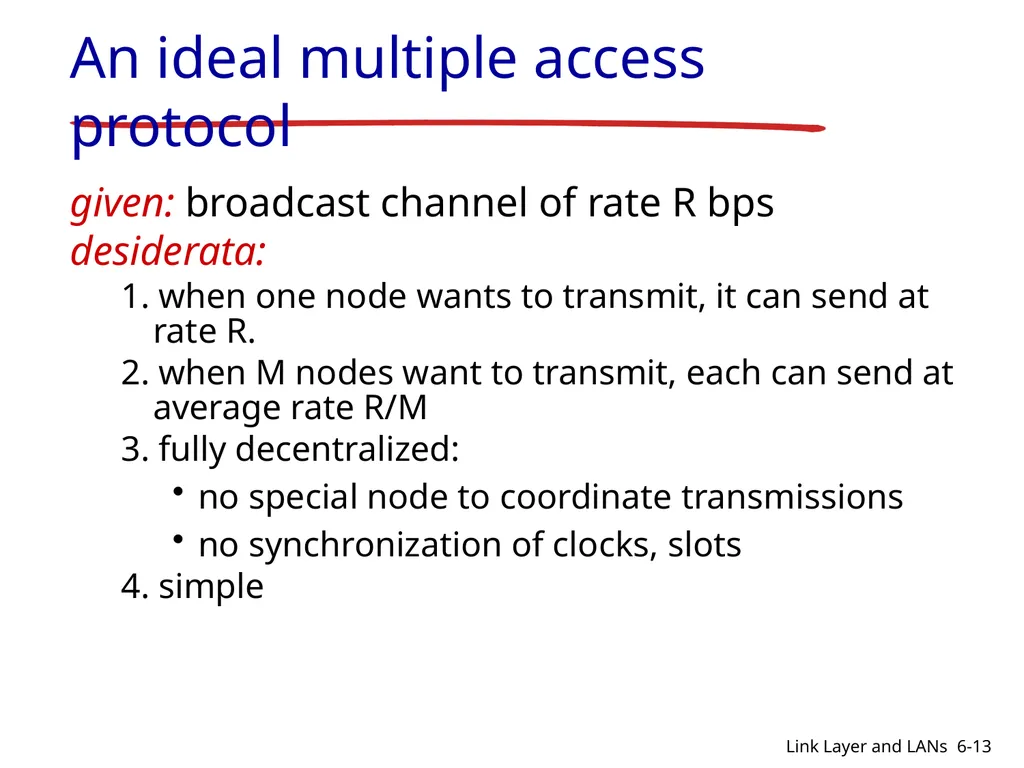 An ideal multiple access protocol

given: broadcast channel of rate R bps
desiderata:

1. when one node wants to transmit, it can send at rate R.
2. when M nodes want to transmit, each can send at average rate R/M
3. fully decentralized:
  • no special node to coordinate transmissions
  • no synchronization of clocks, slots
4. simple

Link Layer and LANs 6-13